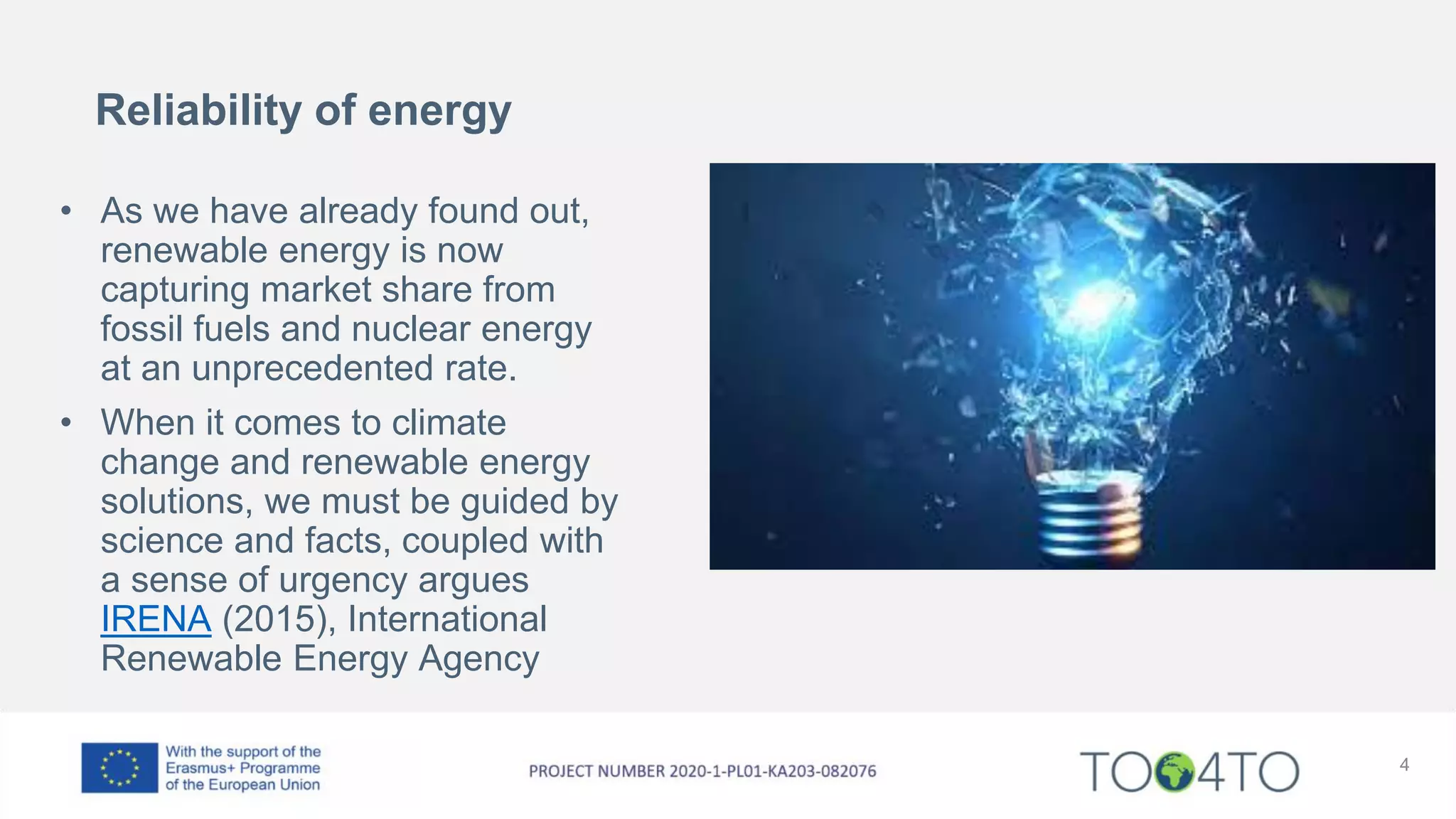 Reliability of energy

• As we have already found out, renewable energy is now capturing market share from fossil fuels and nuclear energy at an unprecedented rate.

• When it comes to climate change and renewable energy solutions, we must be guided by science and facts, coupled with a sense of urgency argues IRENA (2015), International Renewable Energy Agency

With the support of the Erasmus+ Programme of the European Union

PROJECT NUMBER 2020-1-PL01-KA203-082076

TOO4TO

4